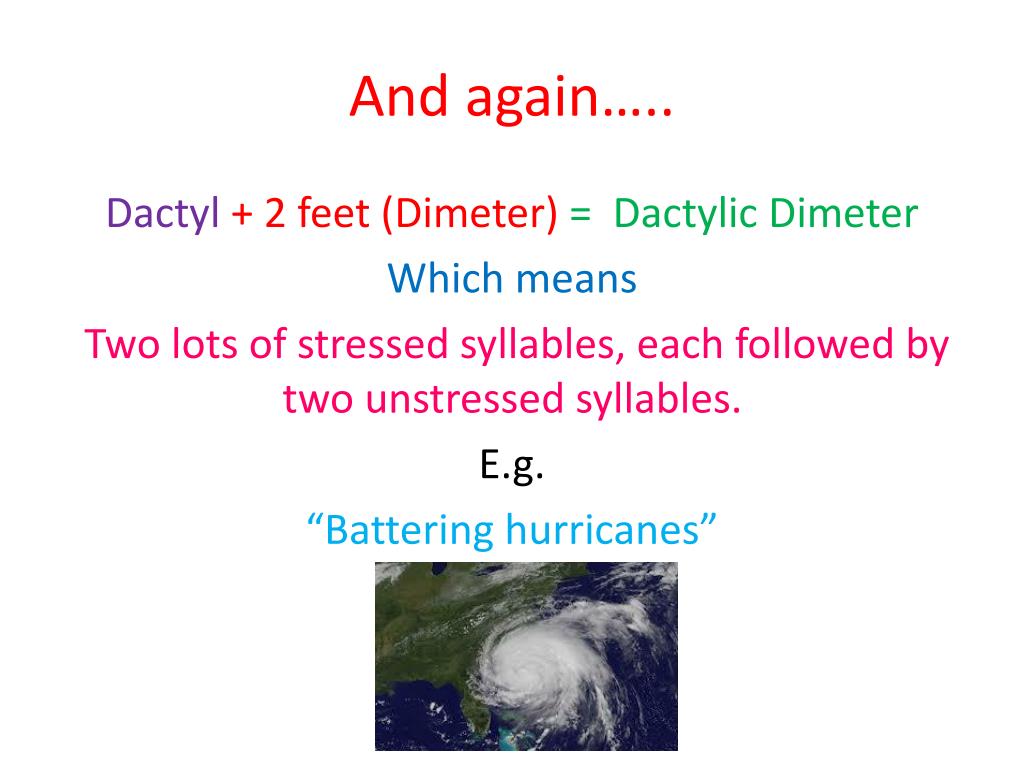 And again…..

Dactyl + 2 feet (Dimeter) = Dactylic Dimeter

Which means

Two lots of stressed syllables, each followed by two unstressed syllables.

E.g.

“Battering hurricanes”